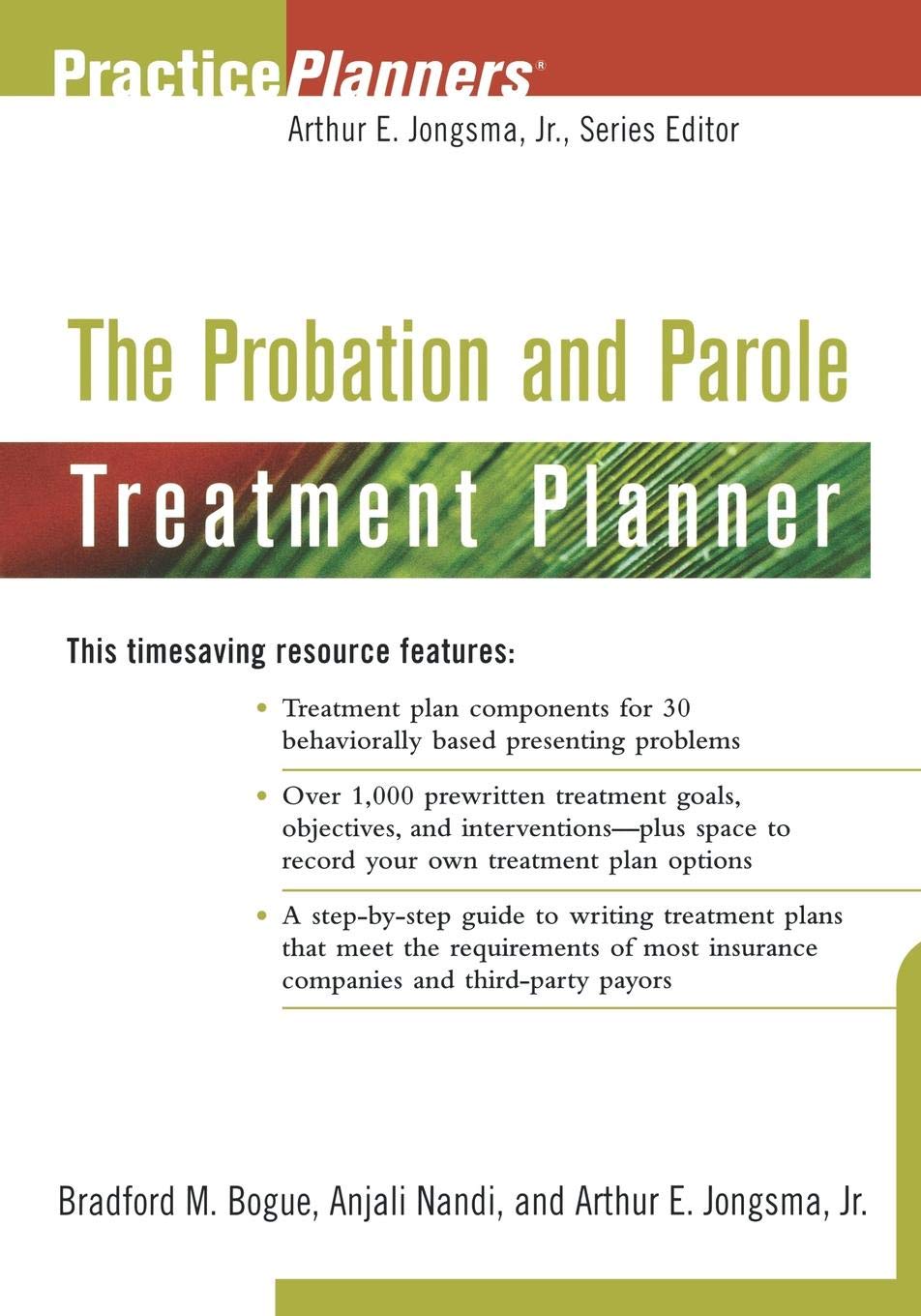 PracticePlanners®
Arthur E. Jongsma, Jr., Series Editor

The Probation and Parole
Treatment Planner

This timesaving resource features:

• Treatment plan components for 30 behaviorally based presenting problems

• Over 1,000 prewritten treatment goals, objectives, and interventions—plus space to record your own treatment plan options

• A step-by-step guide to writing treatment plans that meet the requirements of most insurance companies and third-party payors

Bradford M. Bogue, Anjali Nandi, and Arthur E. Jongsma, Jr.